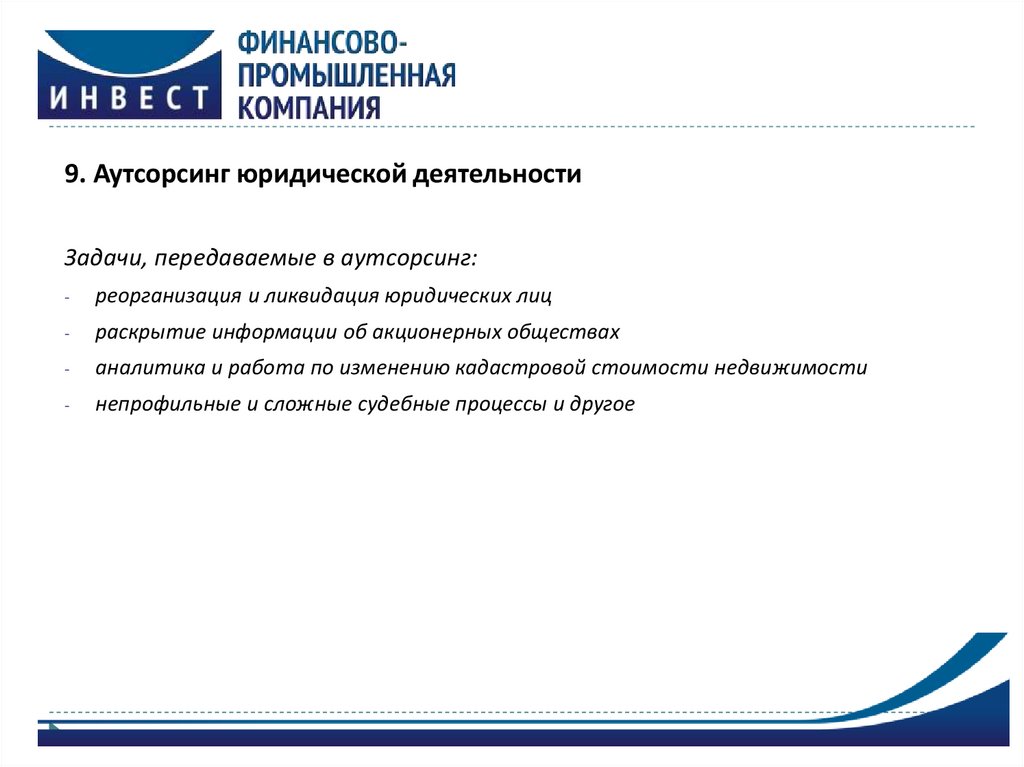 ИНВЕСТ

ФИНАНСОВО-ПРОМЫШЛЕННАЯ КОМПАНИЯ

9. Аутсорсинг юридической деятельности

Задачи, передаваемые в аутсорсинг:

- реорганизация и ликвидация юридических лиц
- раскрытие информации об акционерных обществах
- аналитика и работа по изменению кадастровой стоимости недвижимости
- непрофильные и сложные судебные процессы и другое